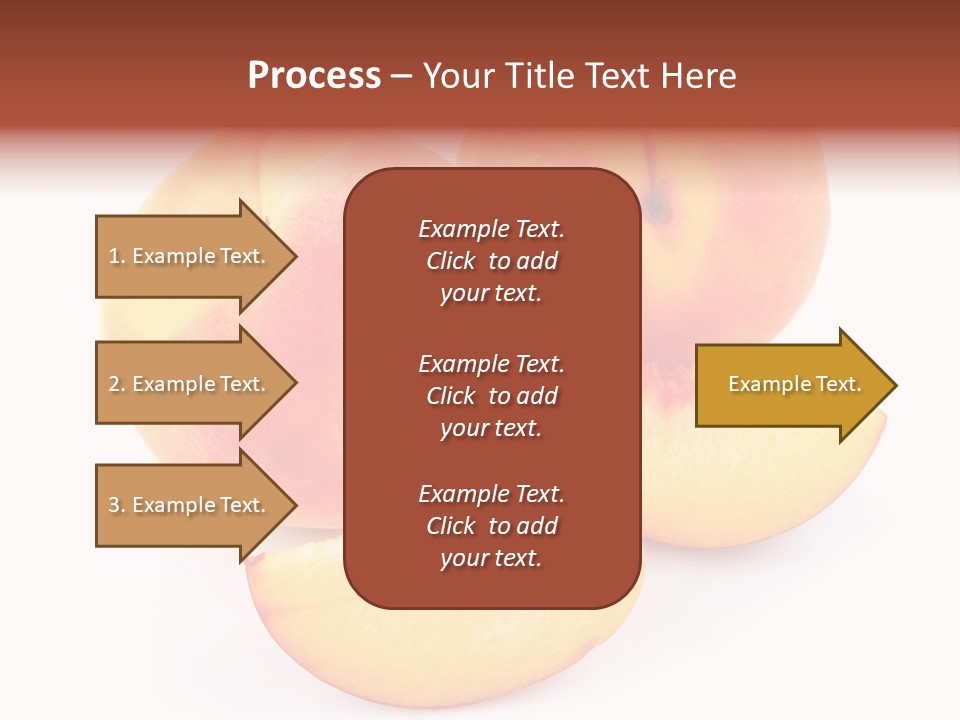 Process – Your Title Text Here

1. Example Text.

2. Example Text.

3. Example Text.

Example Text. Click to add your text.

Example Text. Click to add your text.

Example Text. Click to add your text.

Example Text.